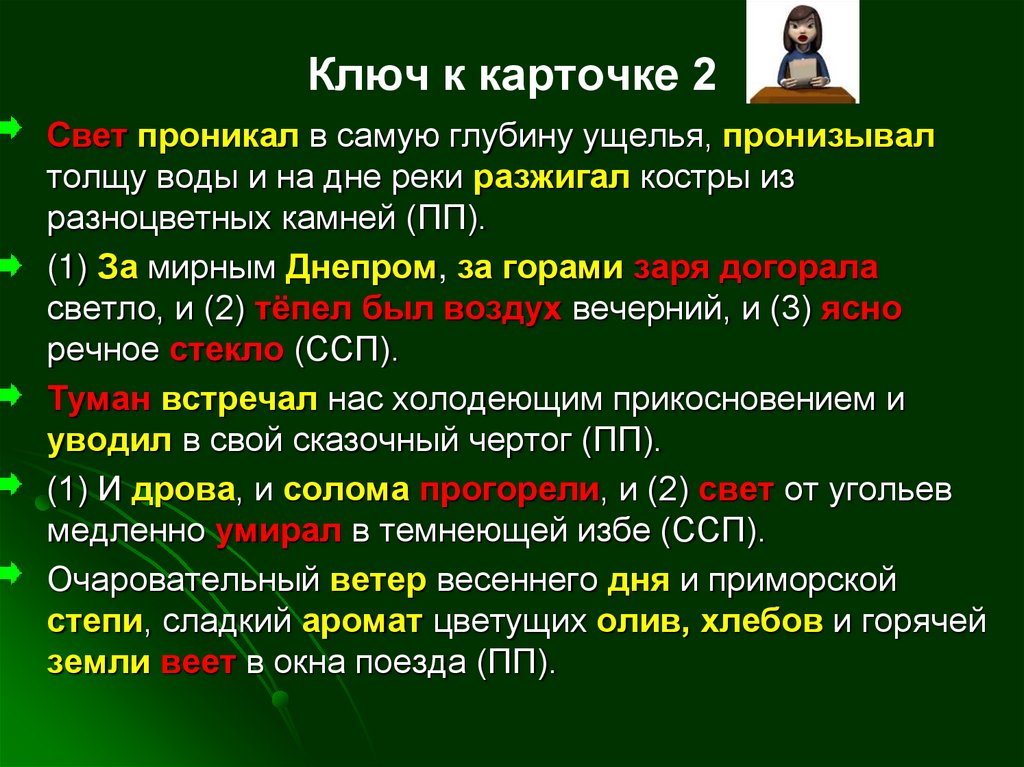 Ключ к карточке 2

Свет проникал в самую глубину ущелья, пронизывал толщу воды и на дне реки разжигал костры из разноцветных камней (ПП).

(1) За мирным Днепром, за горами заря догорала светло, и (2) тёпел был воздух вечерний, и (3) ясно речное стекло (ССП).

Туман встречал нас холодеющим прикосновением и уводил в свой сказочный чертог (ПП).

(1) И дрова, и солома прогорели, и (2) свет от угольев медленно умирал в темнеющей избе (ССП).

Очаровательный ветер весеннего дня и приморской степи, сладкий аромат цветущих олив, хлебов и горячей земли веет в окна поезда (ПП).